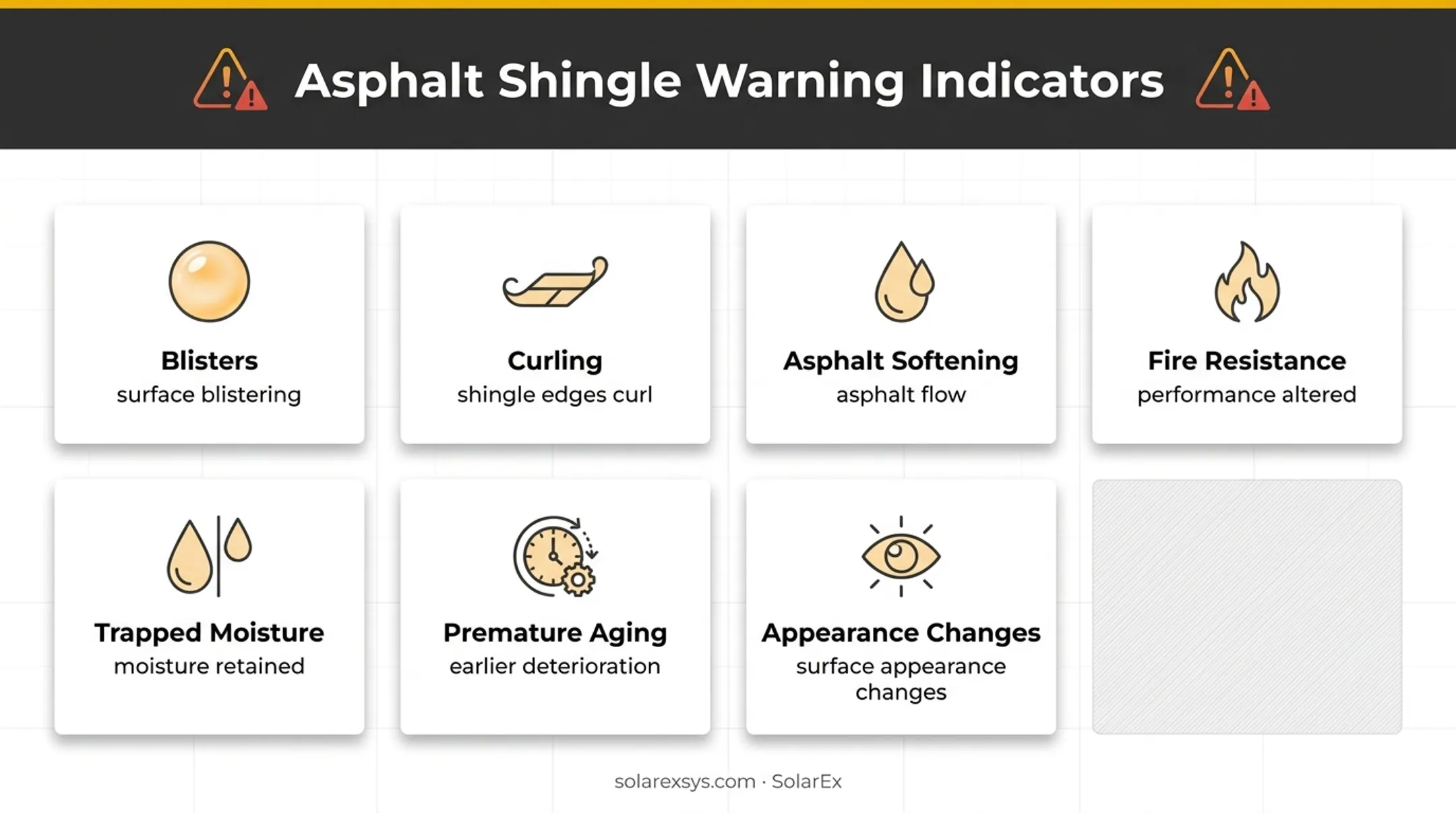 Asphalt Shingle Warning Indicators

Blisters
surface blistering

Curling
shingle edges curl

Asphalt Softening
asphalt flow

Fire Resistance
performance altered

Trapped Moisture
moisture retained

Premature Aging
earlier deterioration

Appearance Changes
surface appearance changes

solarexsys.com · SolarEx